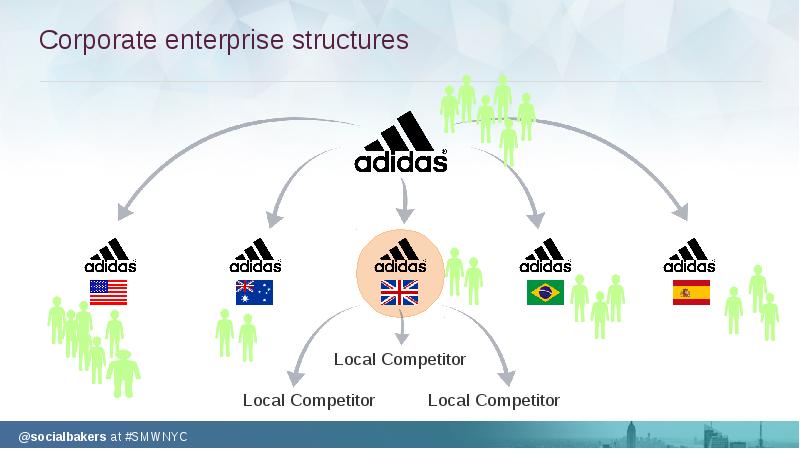 Corporate enterprise structures

adidas

adidas

adidas

adidas

adidas

adidas

Local Competitor

Local Competitor

Local Competitor

@socialbakers at #SMWNYC